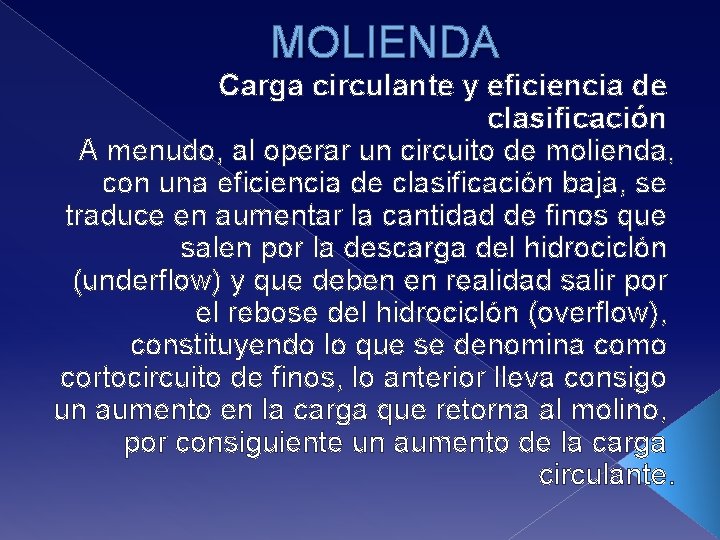 MOLIENDA

Carga circulante y eficiencia de clasificación

A menudo, al operar un circuito de molienda, con una eficiencia de clasificación baja, se traduce en aumentar la cantidad de finos que salen por la descarga del hidrociclón (underflow) y que deben en realidad salir por el rebose del hidrociclón (overflow), constituyendo lo que se denomina como cortocircuito de finos, lo anterior lleva consigo un aumento en la carga que retorna al molino, por consiguiente un aumento de la carga circulante.